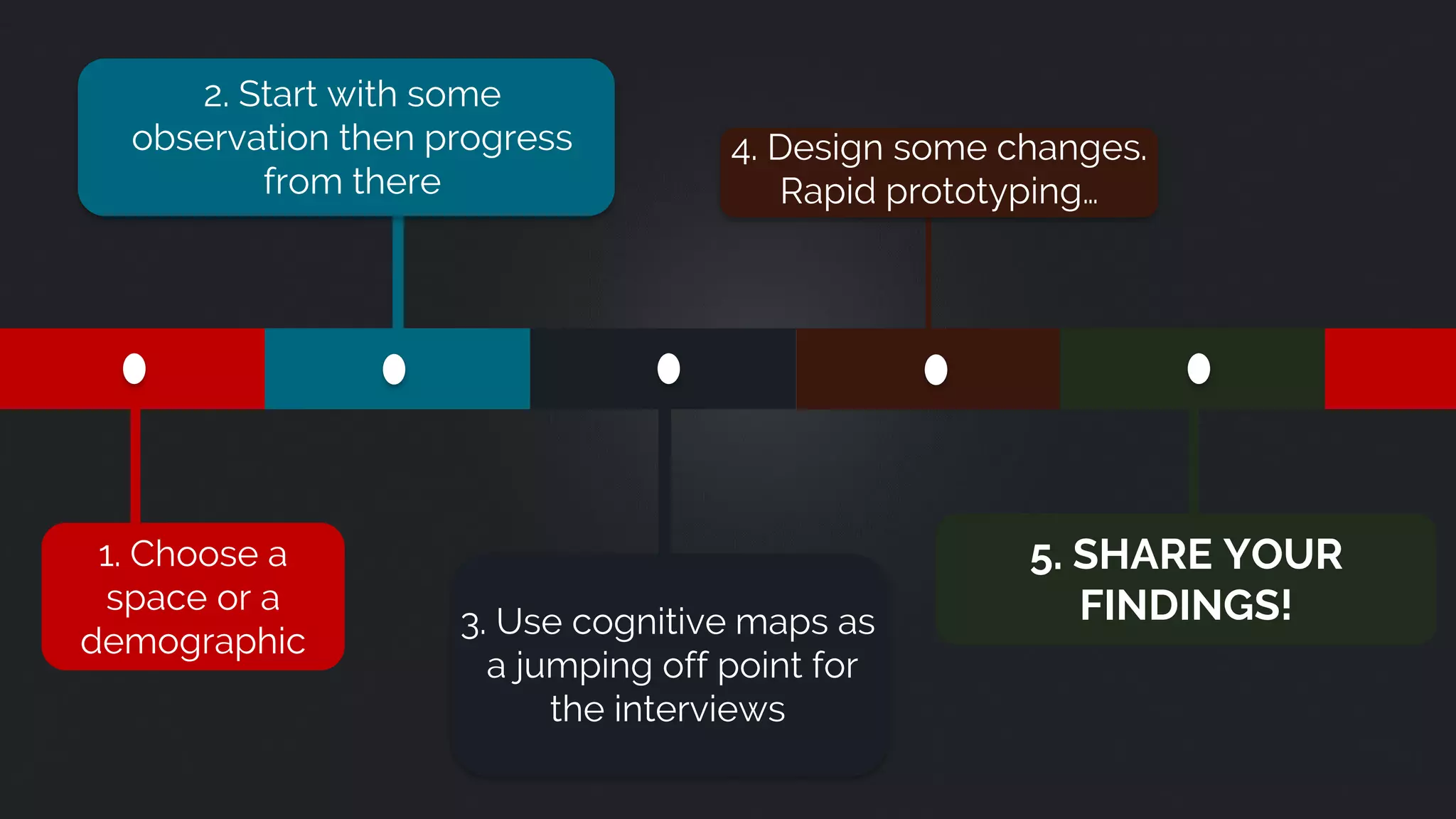 1. Choose a space or a demographic

2. Start with some observation then progress from there

3. Use cognitive maps as a jumping off point for the interviews

4. Design some changes. Rapid prototyping...

5. SHARE YOUR FINDINGS!